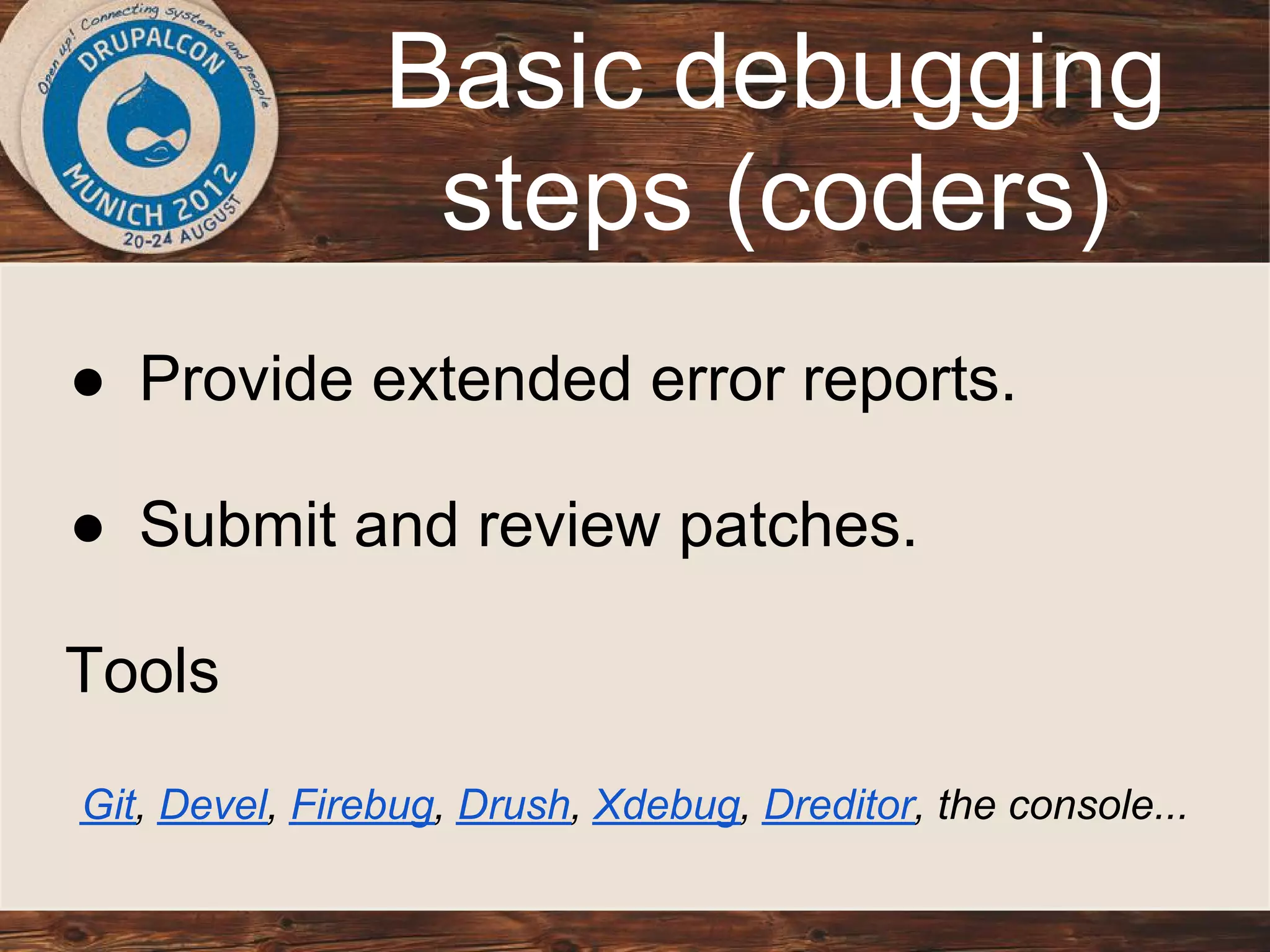 Open up! Connecting systems and people
DRUPALCON
MUNICH 2012
20-24 AUGUST

Basic debugging steps (coders)

● Provide extended error reports.

● Submit and review patches.

Tools

Git, Devel, Firebug, Drush, Xdebug, Dreditor, the console...